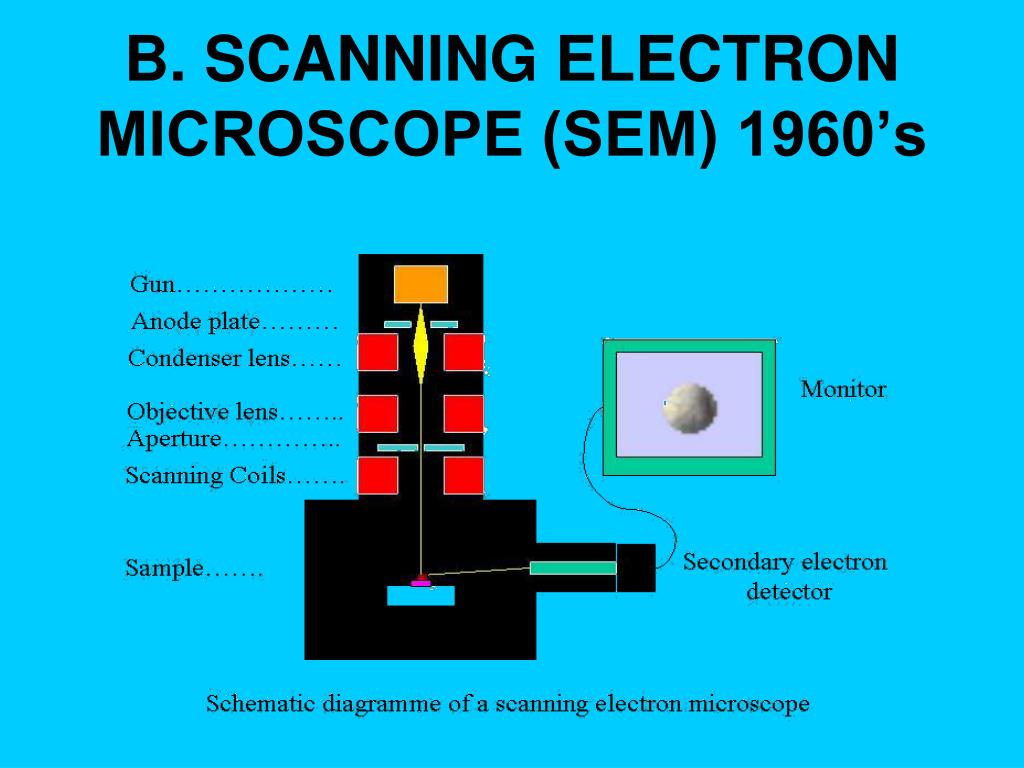 B. SCANNING ELECTRON MICROSCOPE (SEM) 1960’s

Gun………………
Anode plate………
Condenser lens……
Objective lens……..
Aperture…………..
Scanning Coils…….
Sample…….

Monitor

Secondary electron detector

Schematic diagramme of a scanning electron microscope